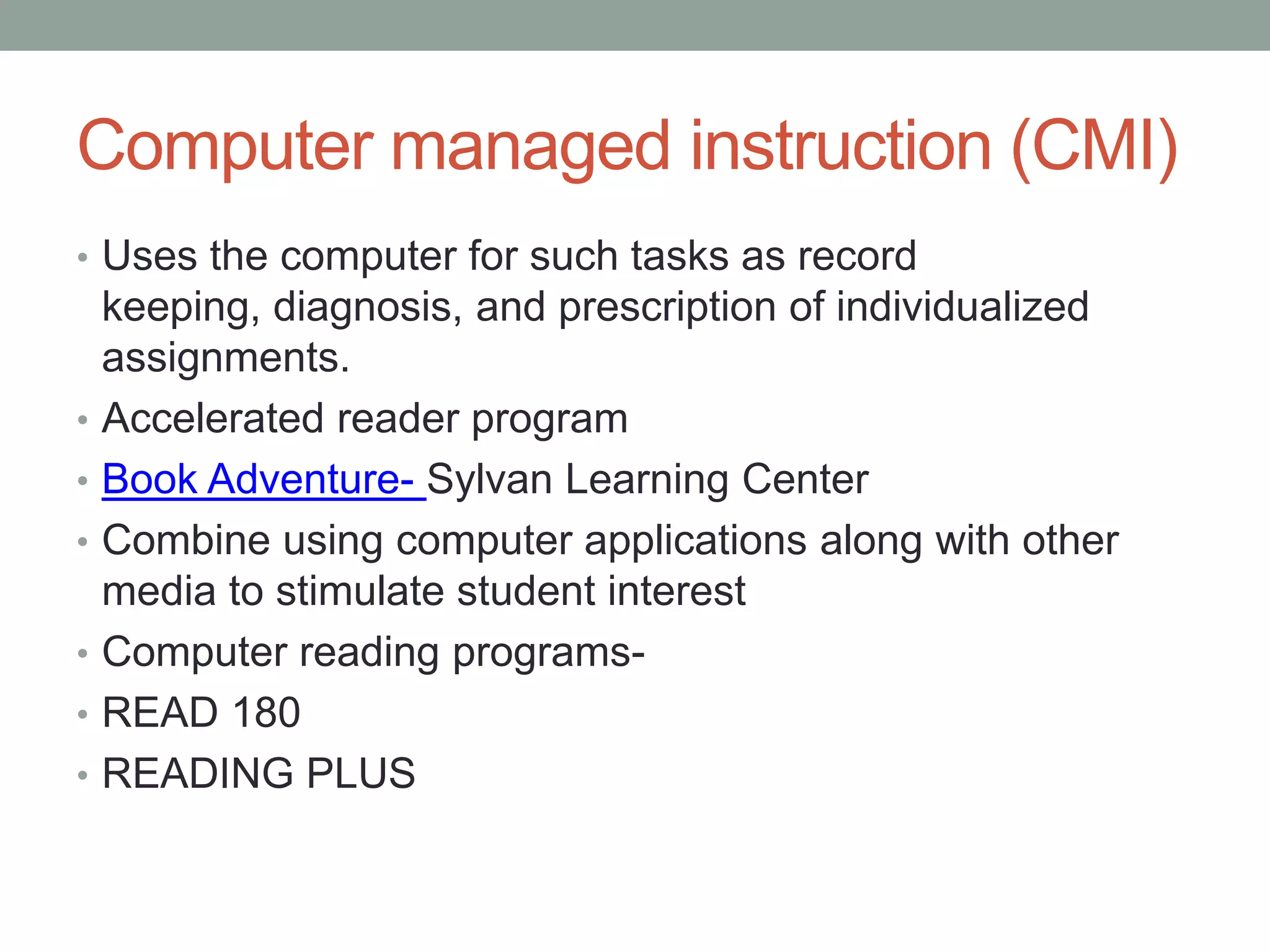 Computer managed instruction (CMI)

• Uses the computer for such tasks as record keeping, diagnosis, and prescription of individualized assignments.
• Accelerated reader program
• Book Adventure- Sylvan Learning Center
• Combine using computer applications along with other media to stimulate student interest
• Computer reading programs-
• READ 180
• READING PLUS